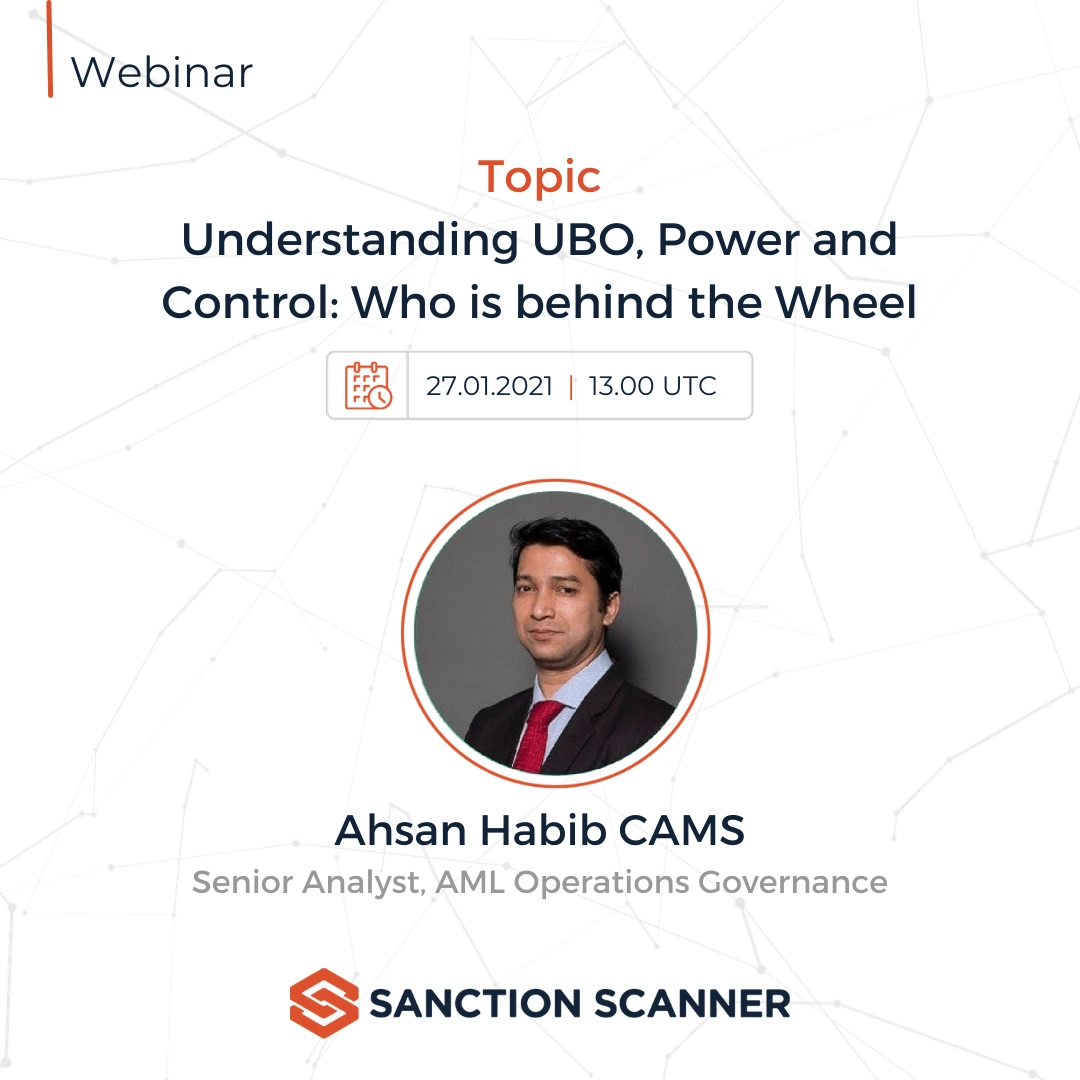 Webinar

Topic
Understanding UBO, Power and Control: Who is behind the Wheel

27.01.2021 | 13.00 UTC

Ahsan Habib CAMS
Senior Analyst, AML Operations Governance

SANCTION SCANNER